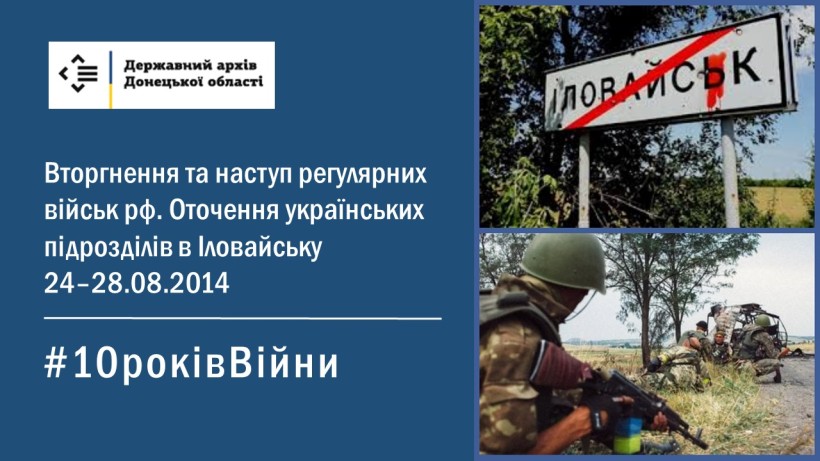 Державний архів
Донецької області

Вторгнення та наступ регулярних військ рф. Оточення українських підрозділів в Іловайську
24–28.08.2014

#10роківВійни

ІЛОВАЙСЬК